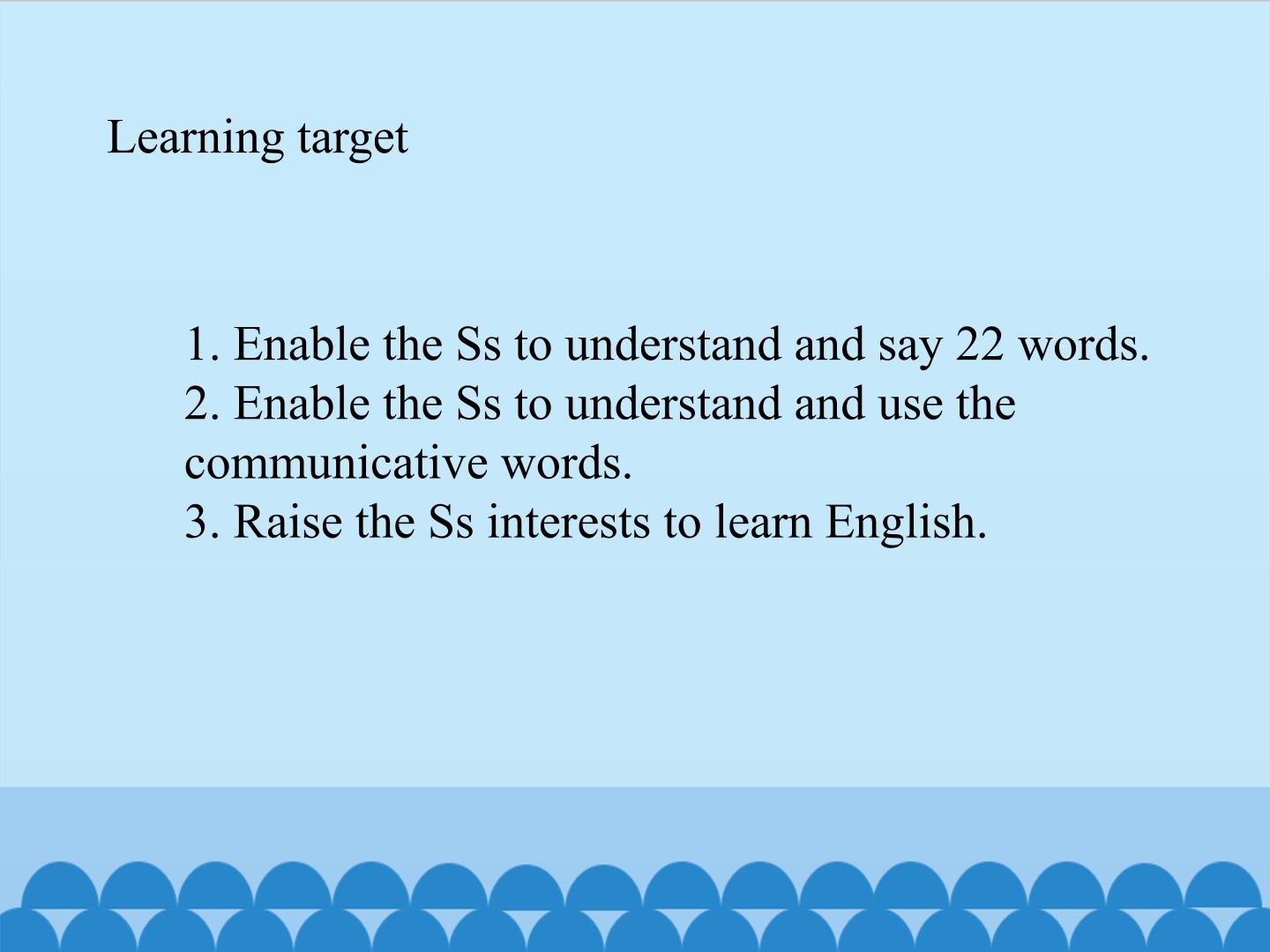 Learning target

1. Enable the Ss to understand and say 22 words.
2. Enable the Ss to understand and use the communicative words.
3. Raise the Ss interests to learn English.